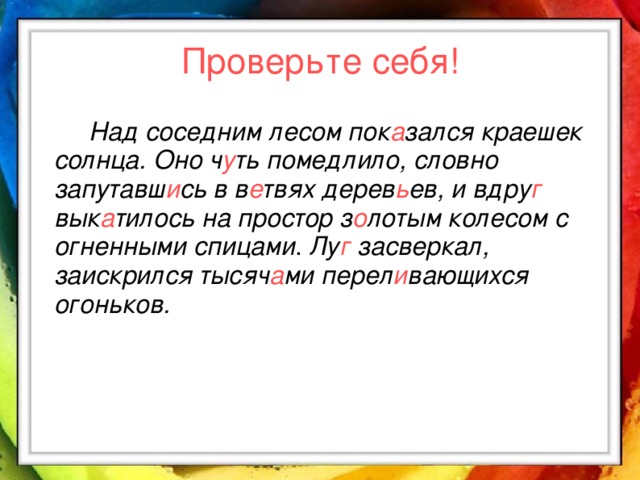 Проверьте себя!

Над соседним лесом показался краешек солнца. Оно чуть помедлило, словно запутавшись в ветвях деревьев, и вдруг выкатилось на простор золотым колесом с огненными спицами. Луг засверкал, заискрился тысячами переливающихся огоньков.